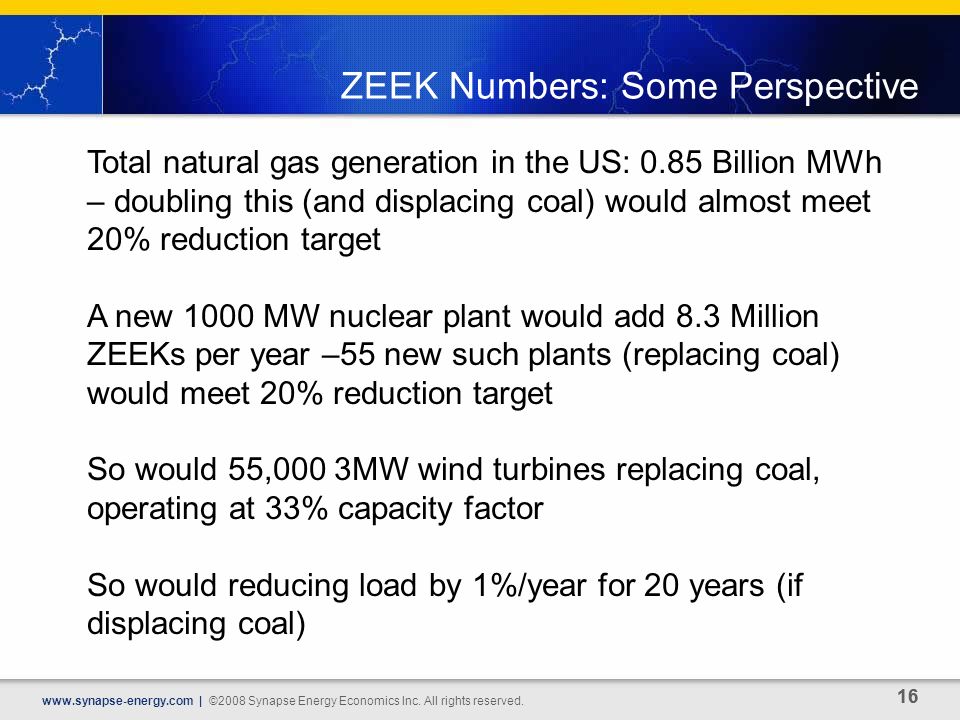 ZEEK Numbers: Some Perspective

Total natural gas generation in the US: 0.85 Billion MWh – doubling this (and displacing coal) would almost meet 20% reduction target

A new 1000 MW nuclear plant would add 8.3 Million ZEEKs per year –55 new such plants (replacing coal) would meet 20% reduction target

So would 55,000 3MW wind turbines replacing coal, operating at 33% capacity factor

So would reducing load by 1%/year for 20 years (if displacing coal)

www.synapse-energy.com | ©2008 Synapse Energy Economics Inc. All rights reserved.

16